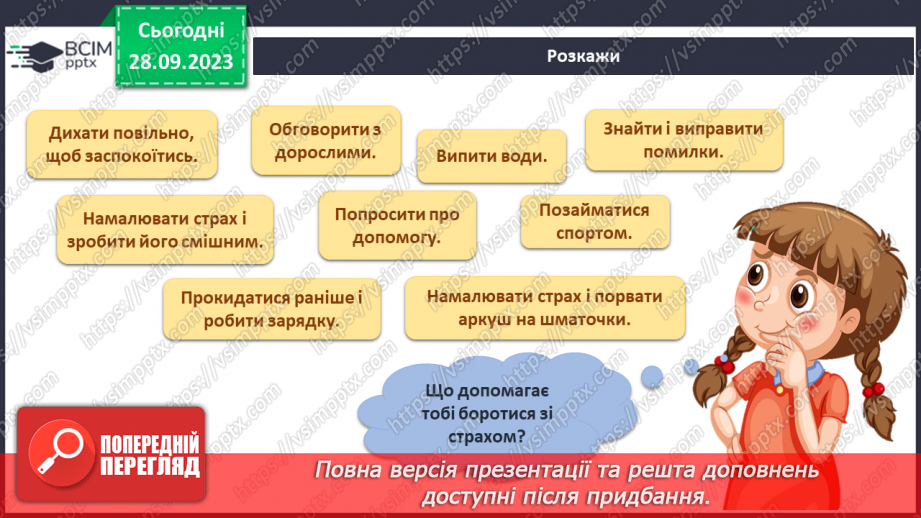 ВСІМ pptx

Сьогодні 28.09.2023

Розкажи

Дихати повільно, щоб заспокоїтись.

Обговорити з дорослими.

Випити води.

Знайти і виправити помилки.

Намалювати страх і зробити його смішним.

Попросити про допомогу.

Позайматися спортом.

Прокидатися раніше і робити зарядку.

Намалювати страх і порвати аркуш на шматочки.

Що допомагає тобі боротися зі страхом?

ПОПЕРЕДНІЙ ПЕРЕГЛЯД

Повна версія презентації та решта доповнень доступні після придбання.

https://vsimpptx.com